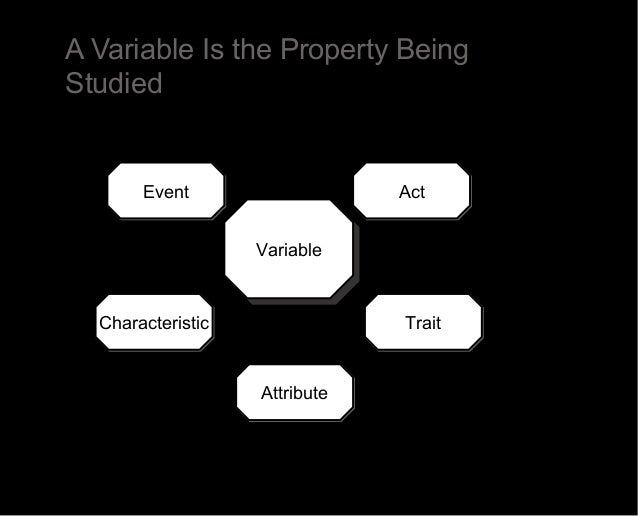 A Variable Is the Property Being Studied

Event

Act

Variable

Characteristic

Trait

Attribute